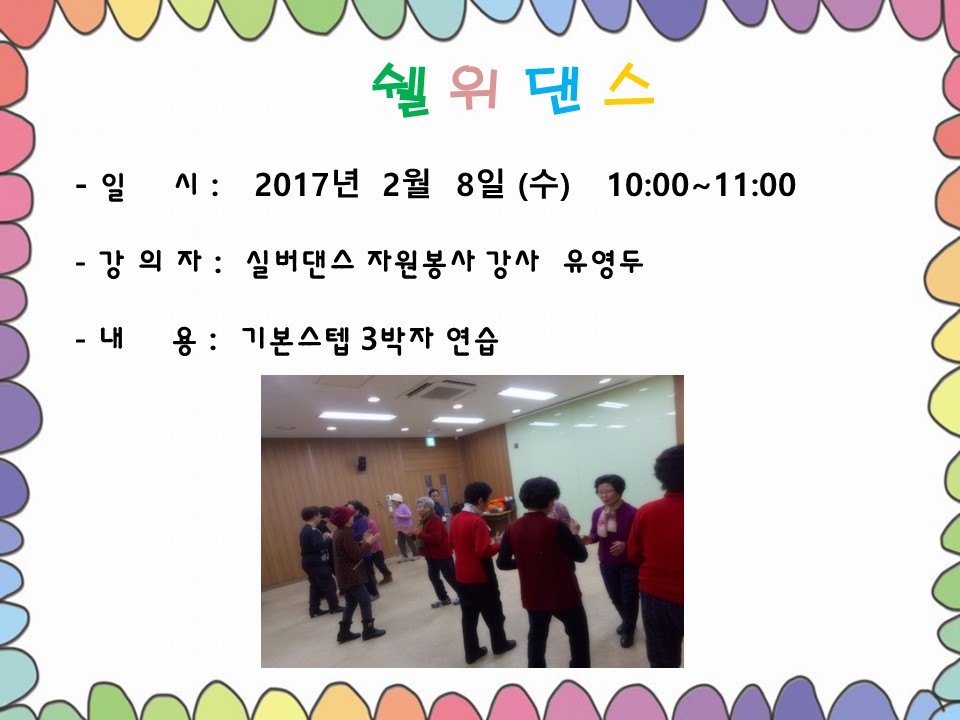 쉘 위 댄 스

- 일 시 : 2017년 2월 8일 (수) 10:00~11:00

- 강 의 자 : 실버댄스 자원봉사 강사 유영두

- 내 용 : 기본스텝 3박자 연습